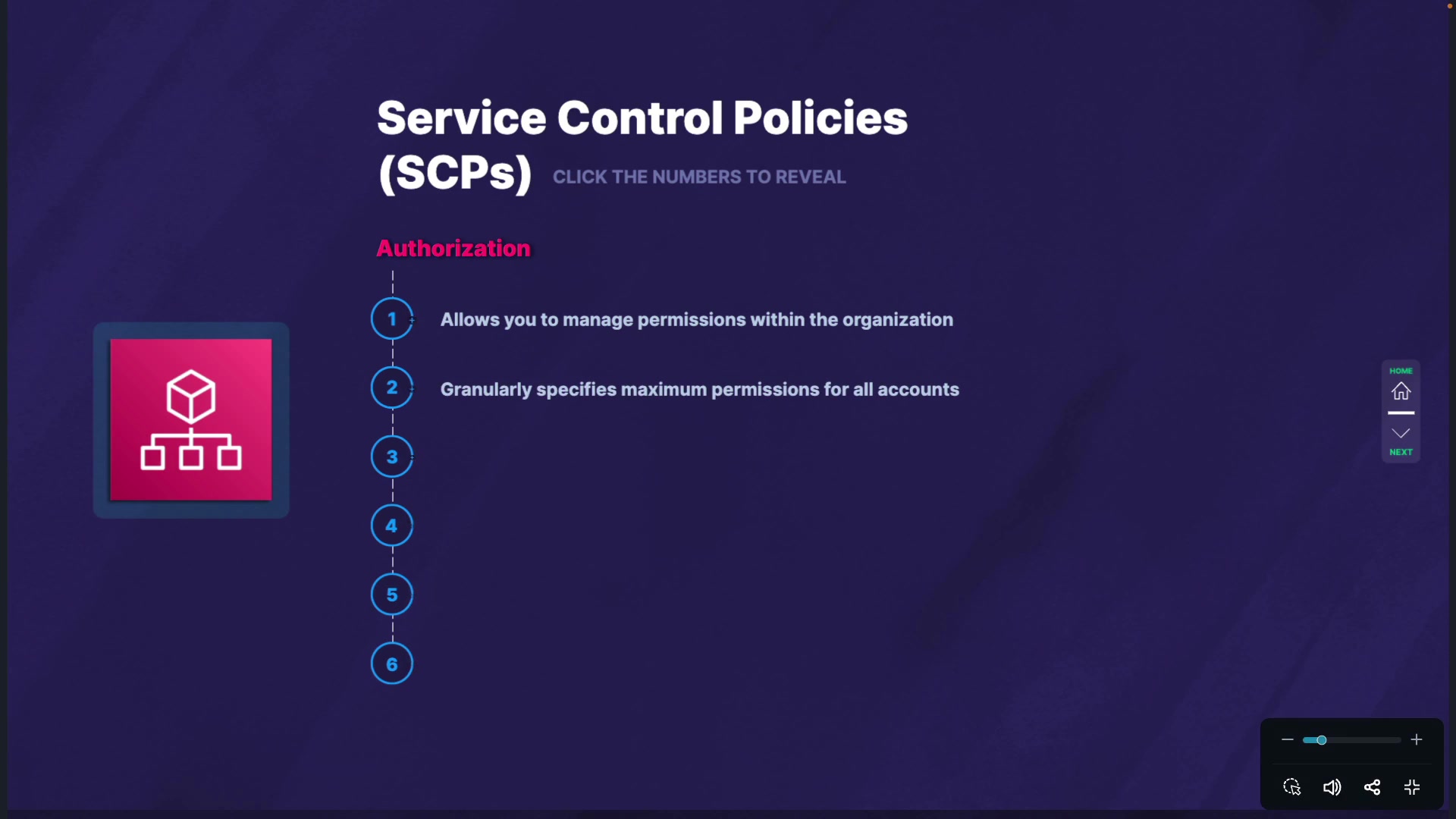 Service Control Policies (SCPs) CLICK THE NUMBERS TO REVEAL

Authorization

1 Allows you to manage permissions within the organization

2 Granularly specifies maximum permissions for all accounts

3

4

5

6

HOME

NEXT